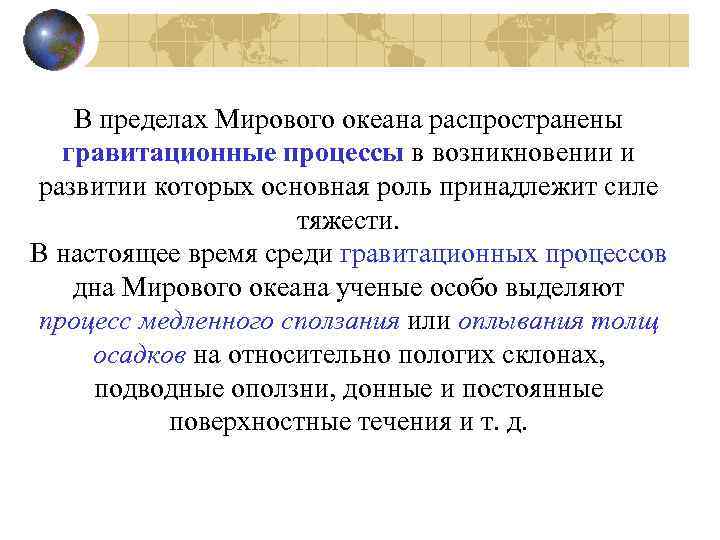 В пределах Мирового океана распространены гравитационные процессы в возникновении и развитии которых основная роль принадлежит силе тяжести.
В настоящее время среди гравитационных процессов дна Мирового океана ученые особо выделяют процесс медленного сползания или оплывания толщ осадков на относительно пологих склонах, подводные оползни, донные и постоянные поверхностные течения и т. д.